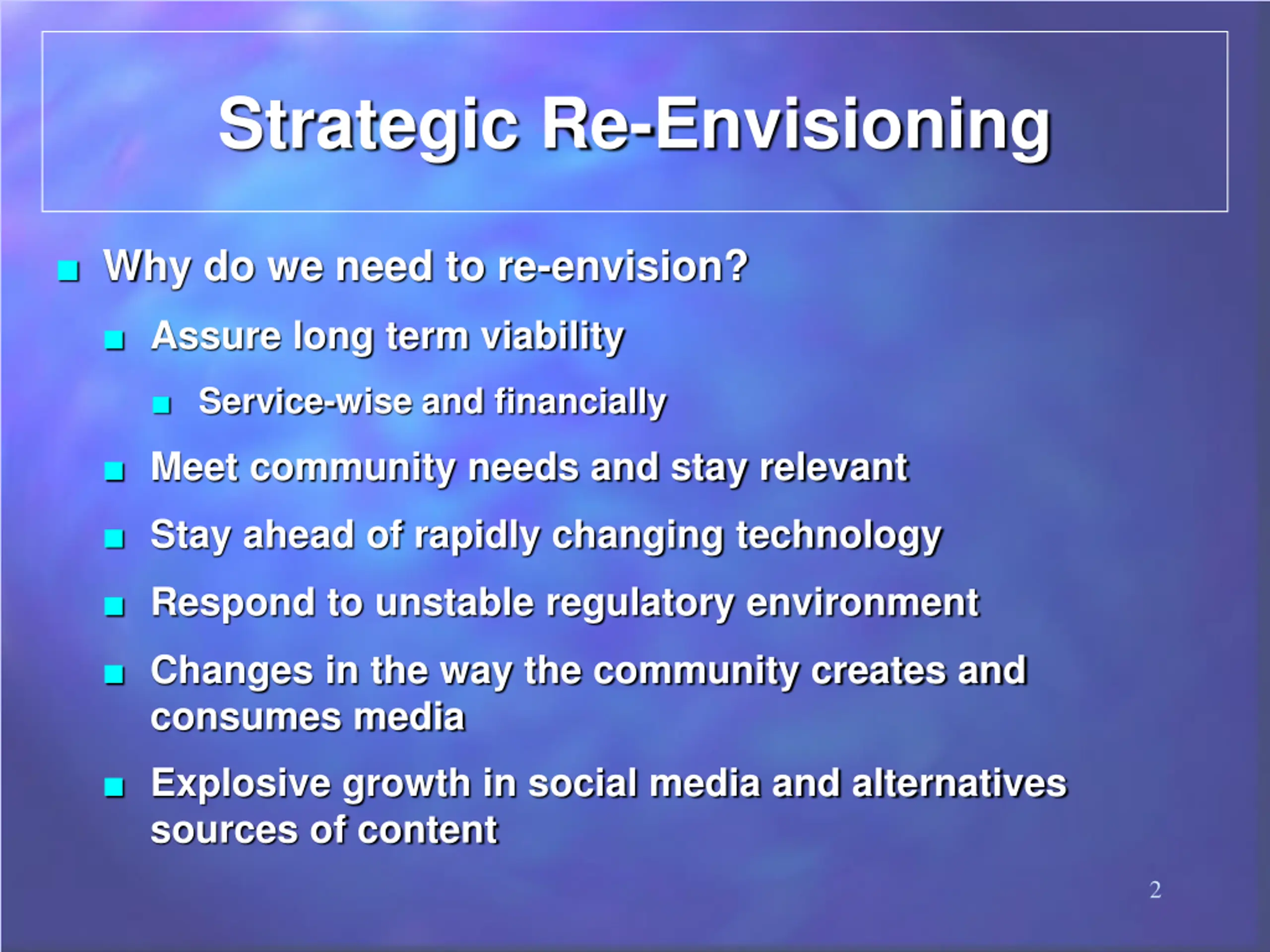 Strategic Re-Envisioning

- Why do we need to re-envision?
  - Assure long term viability
    - Service-wise and financially
  - Meet community needs and stay relevant
  - Stay ahead of rapidly changing technology
  - Respond to unstable regulatory environment
  - Changes in the way the community creates and consumes media
  - Explosive growth in social media and alternatives sources of content

2